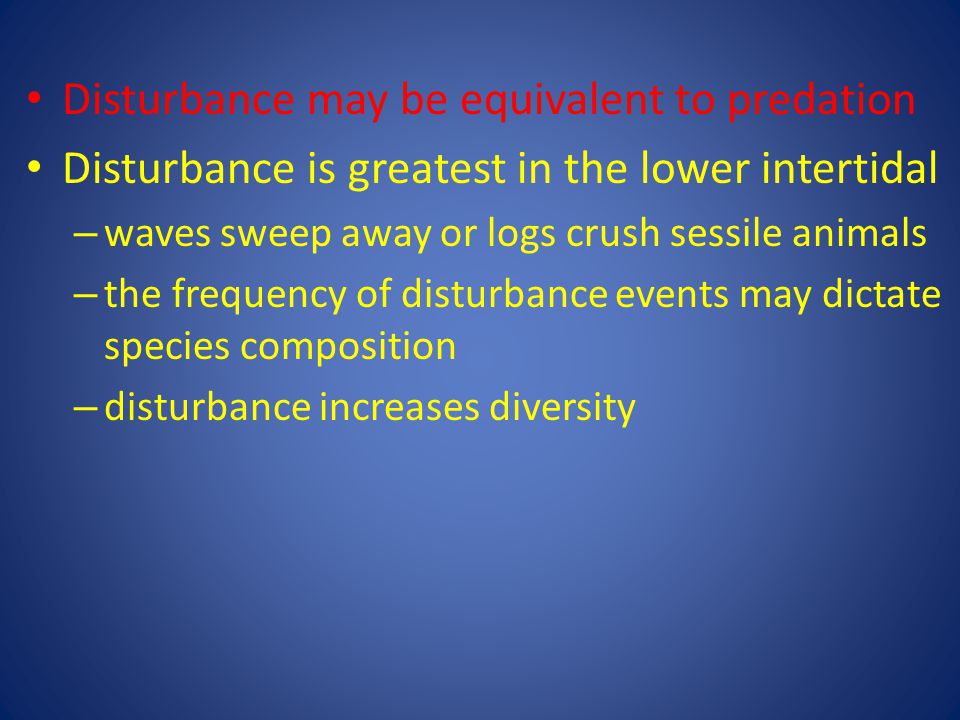 • Disturbance may be equivalent to predation
• Disturbance is greatest in the lower intertidal
– waves sweep away or logs crush sessile animals
– the frequency of disturbance events may dictate species composition
– disturbance increases diversity